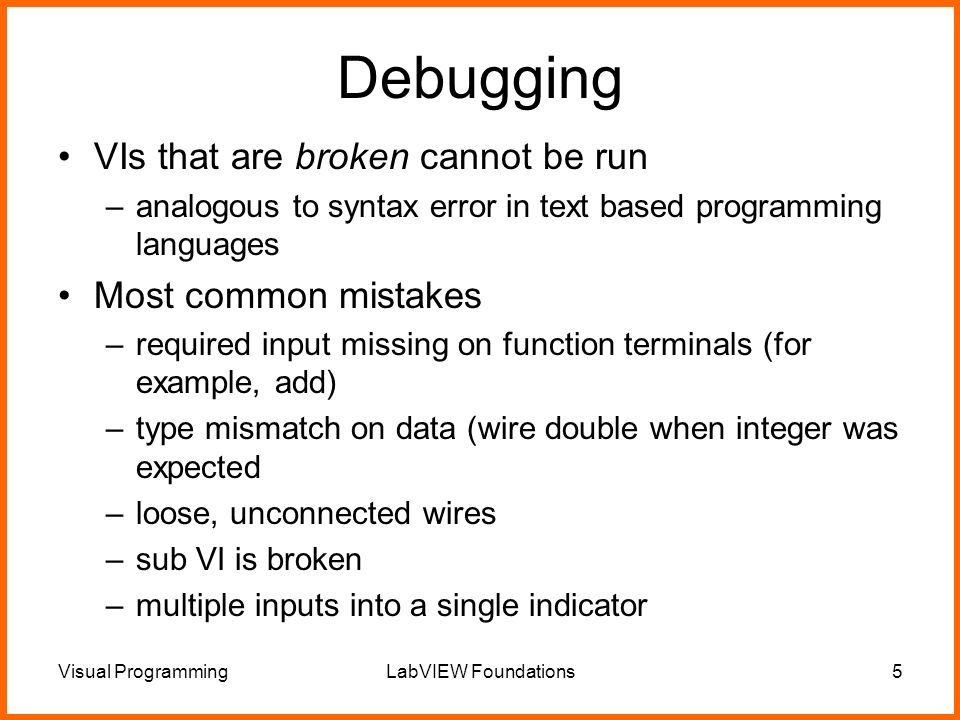 Debugging

• VIs that are broken cannot be run
– analogous to syntax error in text based programming languages

• Most common mistakes
– required input missing on function terminals (for example, add)
– type mismatch on data (wire double when integer was expected
– loose, unconnected wires
– sub VI is broken
– multiple inputs into a single indicator

Visual Programming
LabVIEW Foundations
5